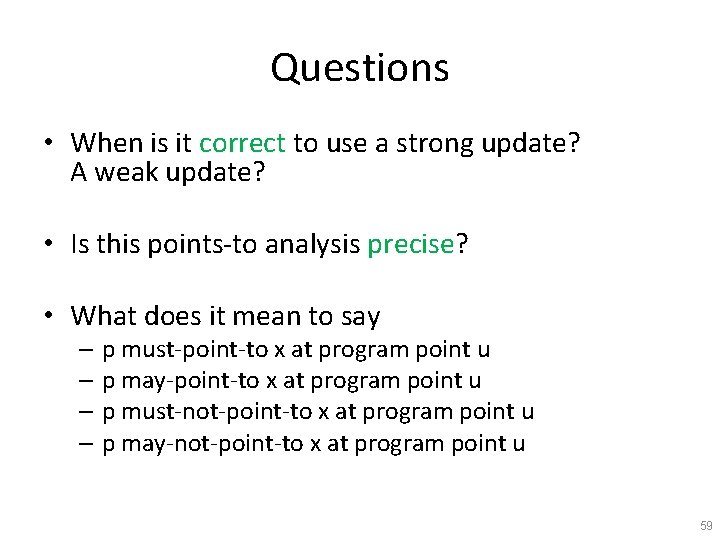 Questions

• When is it correct to use a strong update? A weak update?

• Is this points-to analysis precise?

• What does it mean to say
– p must-point-to x at program point u
– p may-point-to x at program point u
– p must-not-point-to x at program point u
– p may-not-point-to x at program point u

59